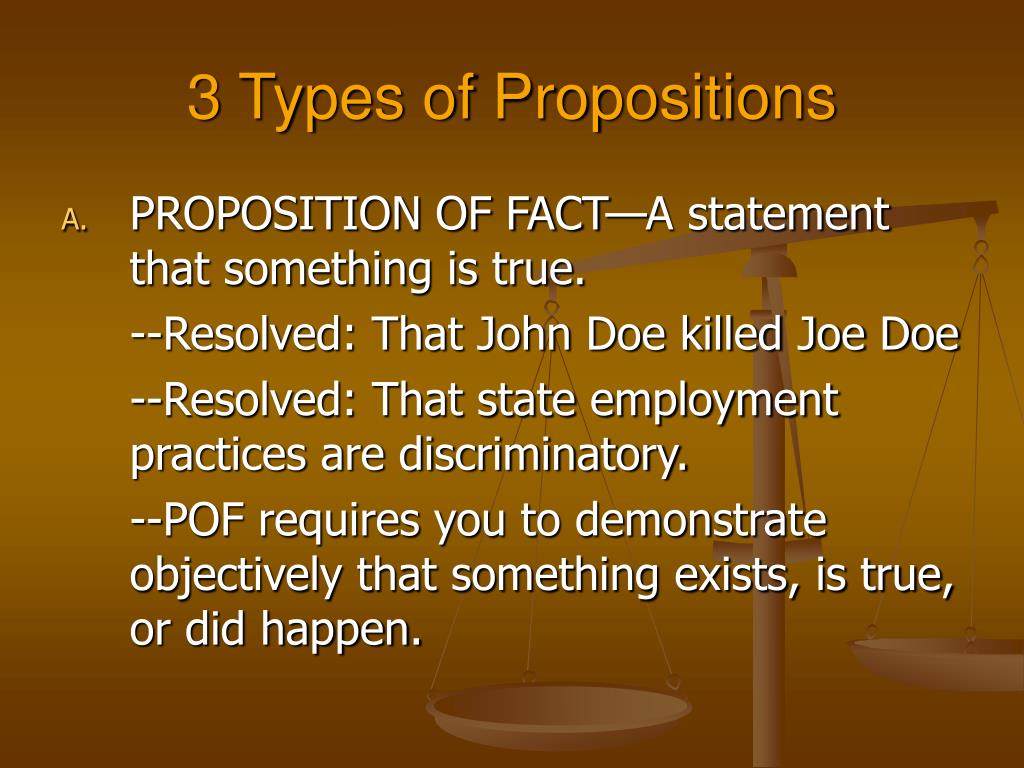 3 Types of Propositions

A. PROPOSITION OF FACT—A statement that something is true.

--Resolved: That John Doe killed Joe Doe

--Resolved: That state employment practices are discriminatory.

--POF requires you to demonstrate objectively that something exists, is true, or did happen.